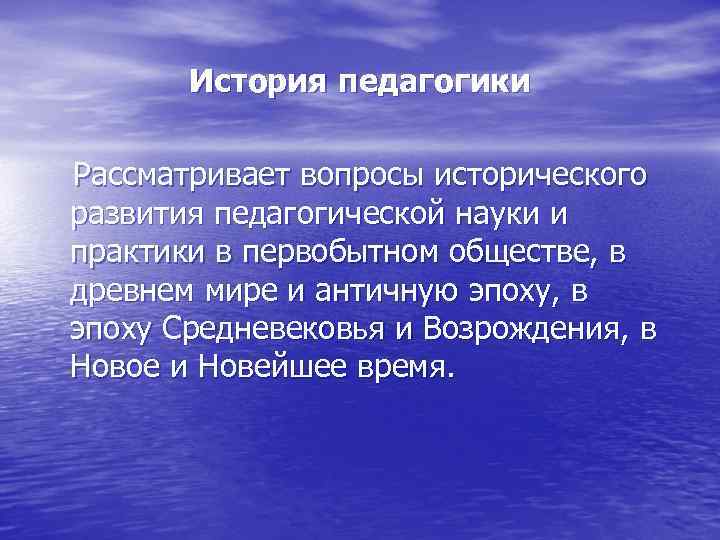 История педагогики

Рассматривает вопросы исторического развития педагогической науки и практики в первобытном обществе, в древнем мире и античную эпоху, в эпоху Средневековья и Возрождения, в Новое и Новейшее время.